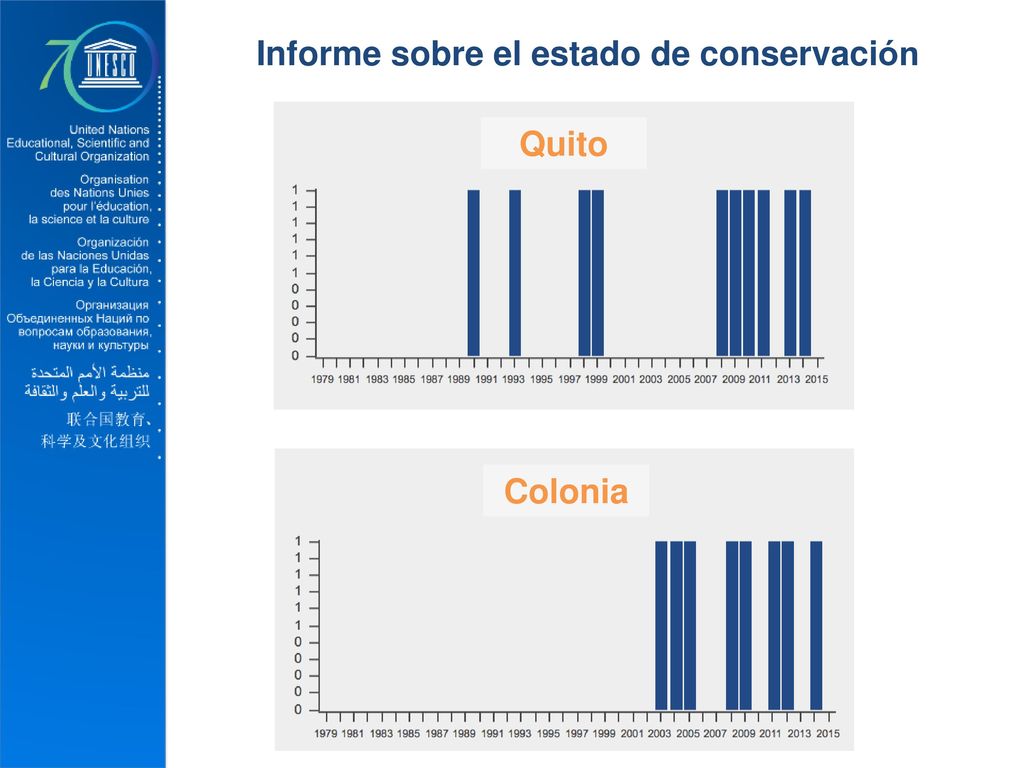 70 UNESCO

United Nations Educational, Scientific and Cultural Organization

Organisation des Nations Unies pour l'éducation, la science et la culture

Organización de las Naciones Unidas para la Educación, la Ciencia y la Cultura

Организация Объединенных Наций по вопросам образования, науки и культуры

منظمة الأمم المتحدة للتربية والعلم والثقافة

联合国教育、科学及文化组织

Informe sobre el estado de conservación

Quito

1
1
1
1
1
1
0
0
0
0
0

1979 1981 1983 1985 1987 1989 1991 1993 1995 1997 1999 2001 2003 2005 2007 2009 2011 2013 2015

Colonia

1
1
1
1
1
1
0
0
0
0
0

1979 1981 1983 1985 1987 1989 1991 1993 1995 1997 1999 2001 2003 2005 2007 2009 2011 2013 2015